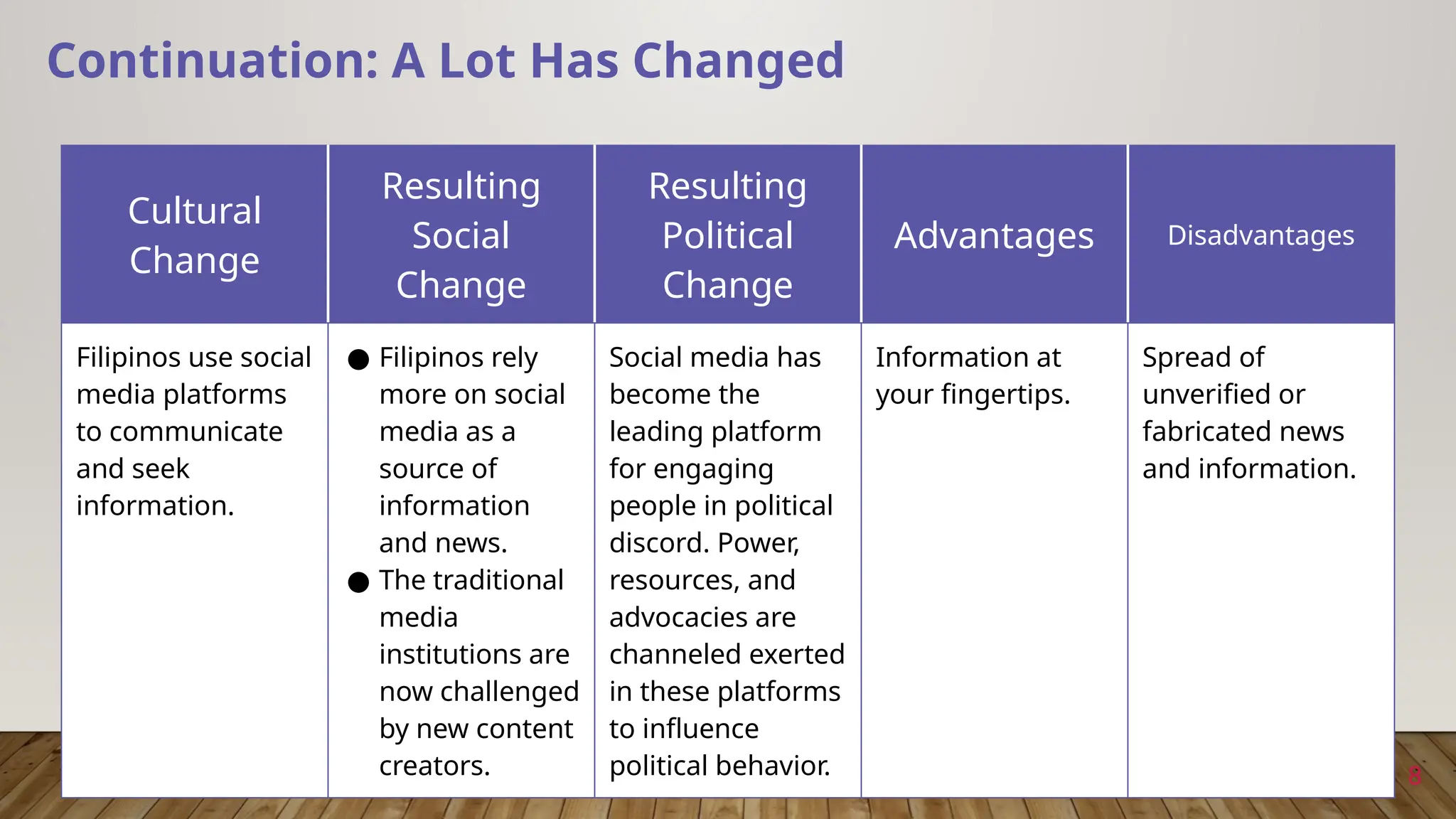 Continuation: A Lot Has Changed

| Cultural Change | Resulting Social Change | Resulting Political Change | Advantages | Disadvantages |
|---|---|---|---|---|
| Filipinos use social media platforms to communicate and seek information. | ● Filipinos rely more on social media as a source of information and news. ● The traditional media institutions are now challenged by new content creators. | Social media has become the leading platform for engaging people in political discord. Power, resources, and advocacies are channeled exerted in these platforms to influence political behavior. | Information at your fingertips. | Spread of unverified or fabricated news and information. |

8